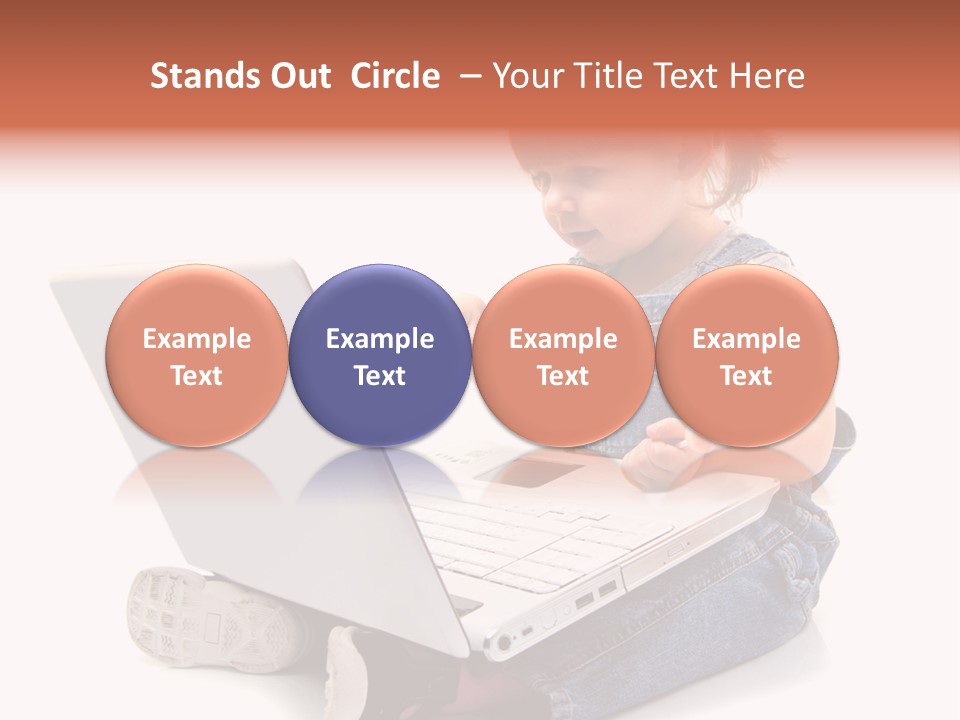 Stands Out  Circle  – Your Title Text Here

Example Text

Example Text

Example Text

Example Text